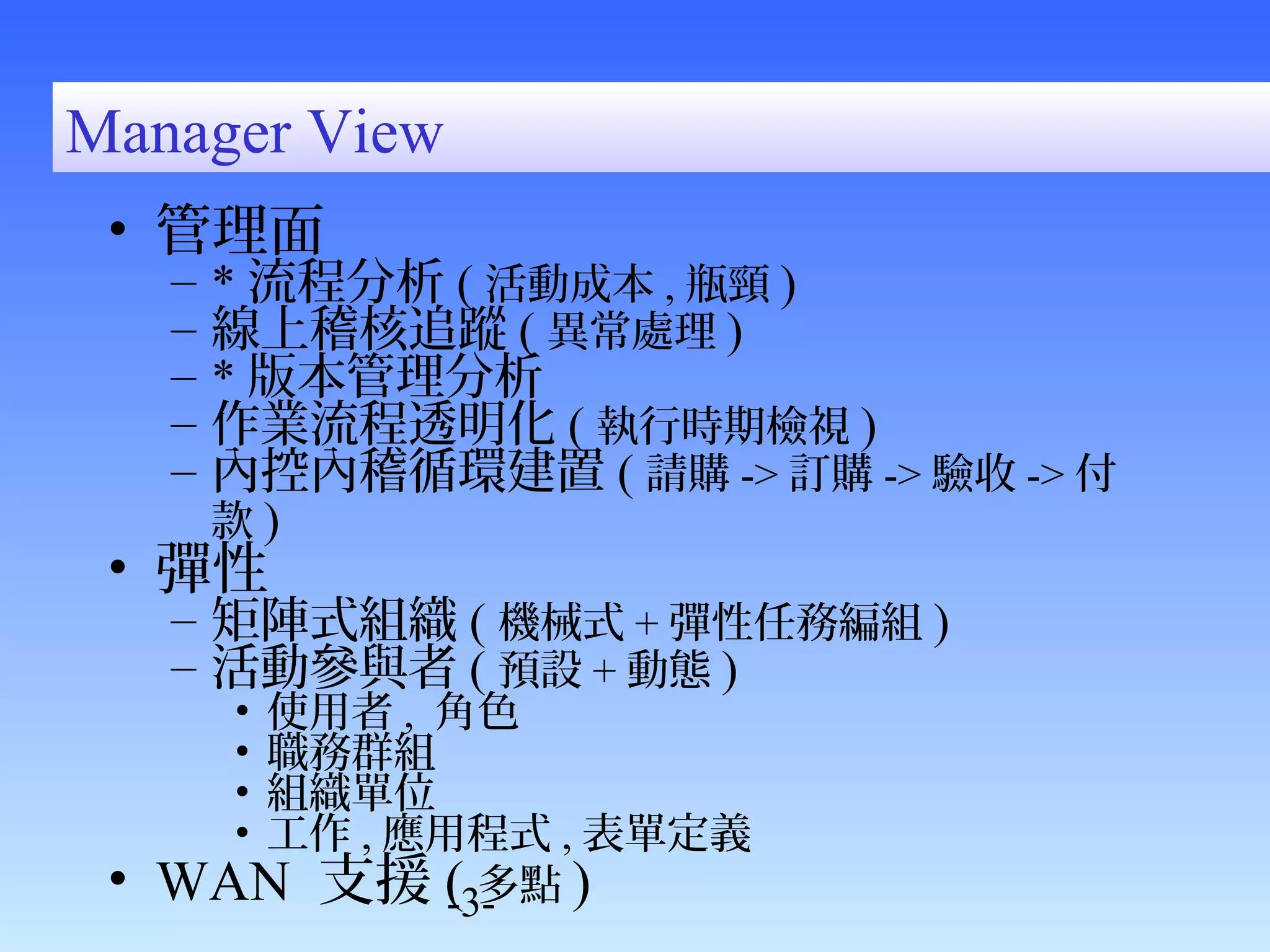 Manager View

• 管理面
– * 流程分析 ( 活動成本 , 瓶頸 )
– 線上稽核追蹤 ( 異常處理 )
– * 版本管理分析
– 作業流程透明化 ( 執行時期檢視 )
– 內控內稽循環建置 ( 請購 -> 訂購 -> 驗收 -> 付款 )

• 彈性
– 矩陣式組織 ( 機械式 + 彈性任務編組 )
– 活動參與者 ( 預設 + 動態 )
• 使用者 , 角色
• 職務群組
• 組織單位
• 工作 , 應用程式 , 表單定義

• WAN 支援 ( 多點 )

-3-